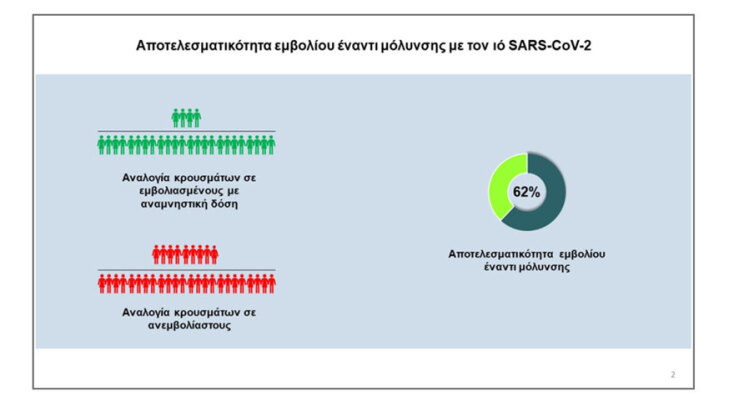 Αποτελεσματικότητα εμβολίου έναντι μόλυνσης με τον ιό SARS-CoV-2

Αναλογία κρουσμάτων σε εμβολιασμένους με αναμνηστική δόση

Αναλογία κρουσμάτων σε ανεμβολίαστους

62%

Αποτελεσματικότητα εμβολίου έναντι μόλυνσης

2